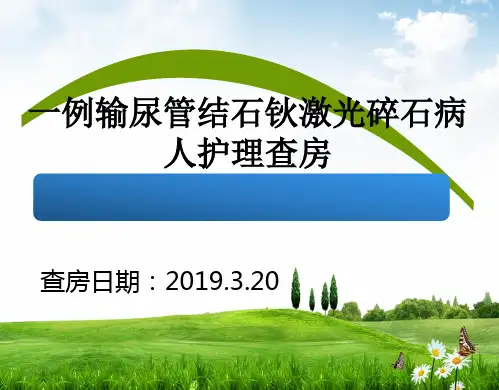 一例输尿管结石钬激光碎石病人护理查房

查房日期：2019.3.20